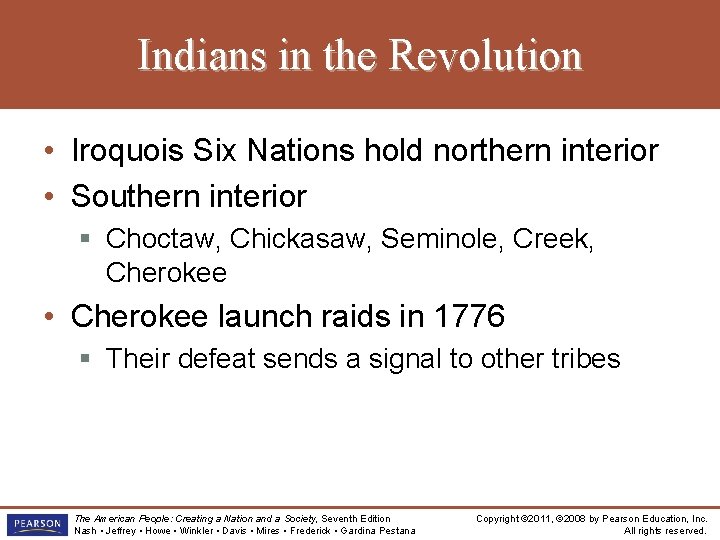 Indians in the Revolution

• Iroquois Six Nations hold northern interior
• Southern interior
▪ Choctaw, Chickasaw, Seminole, Creek, Cherokee
• Cherokee launch raids in 1776
▪ Their defeat sends a signal to other tribes

PEARSON

The American People: Creating a Nation and a Society, Seventh Edition
Nash • Jeffrey • Howe • Winkler • Davis • Mires • Frederick • Gardina Pestana

Copyright ©2011, ©2008 by Pearson Education, Inc.
All rights reserved.